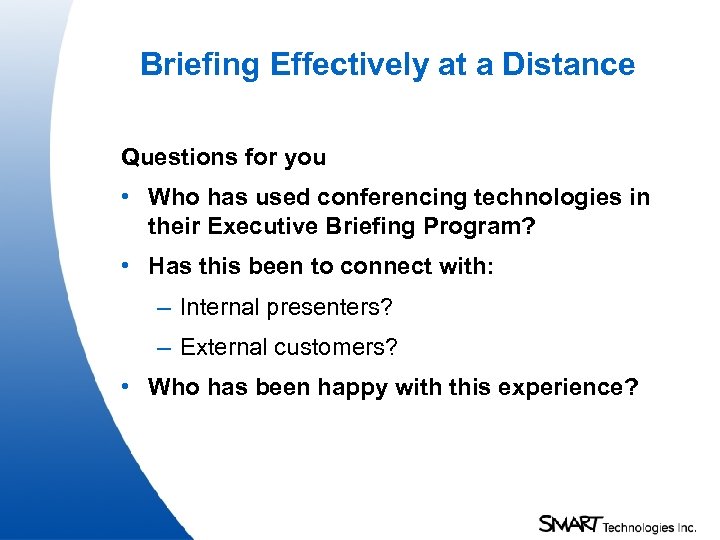 Briefing Effectively at a Distance

Questions for you

• Who has used conferencing technologies in their Executive Briefing Program?

• Has this been to connect with:

– Internal presenters?

– External customers?

• Who has been happy with this experience?

SMART Technologies Inc.